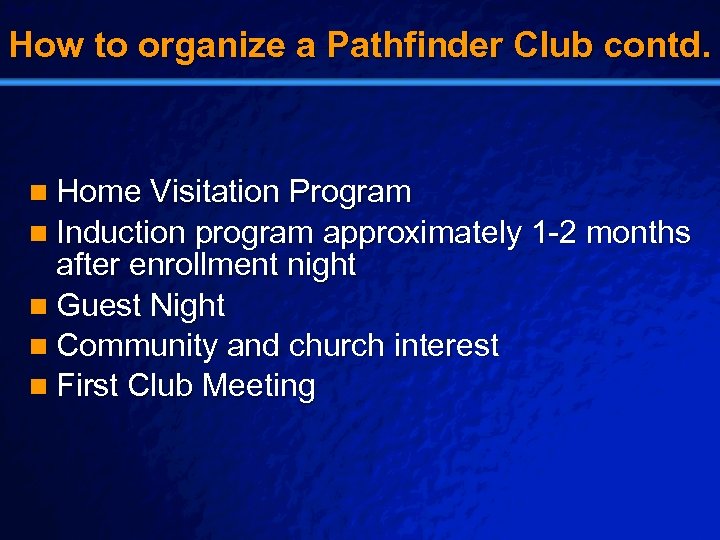 How to organize a Pathfinder Club contd.

- Home Visitation Program
- Induction program approximately 1-2 months after enrollment night
- Guest Night
- Community and church interest
- First Club Meeting